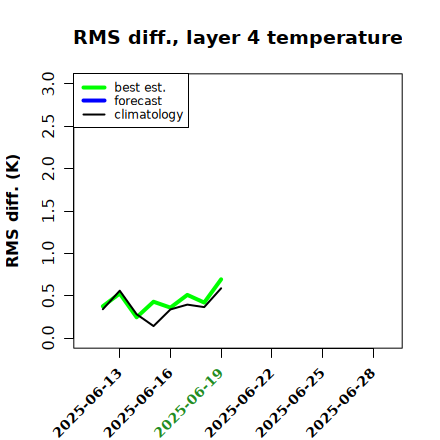 RMS diff., layer 4 temperature

best est.
forecast
climatology

RMS diff. (K)

3.0
2.5
2.0
1.5
1.0
0.5
0.0

2025-06-13
2025-06-16
2025-06-19
2025-06-22
2025-06-25
2025-06-28